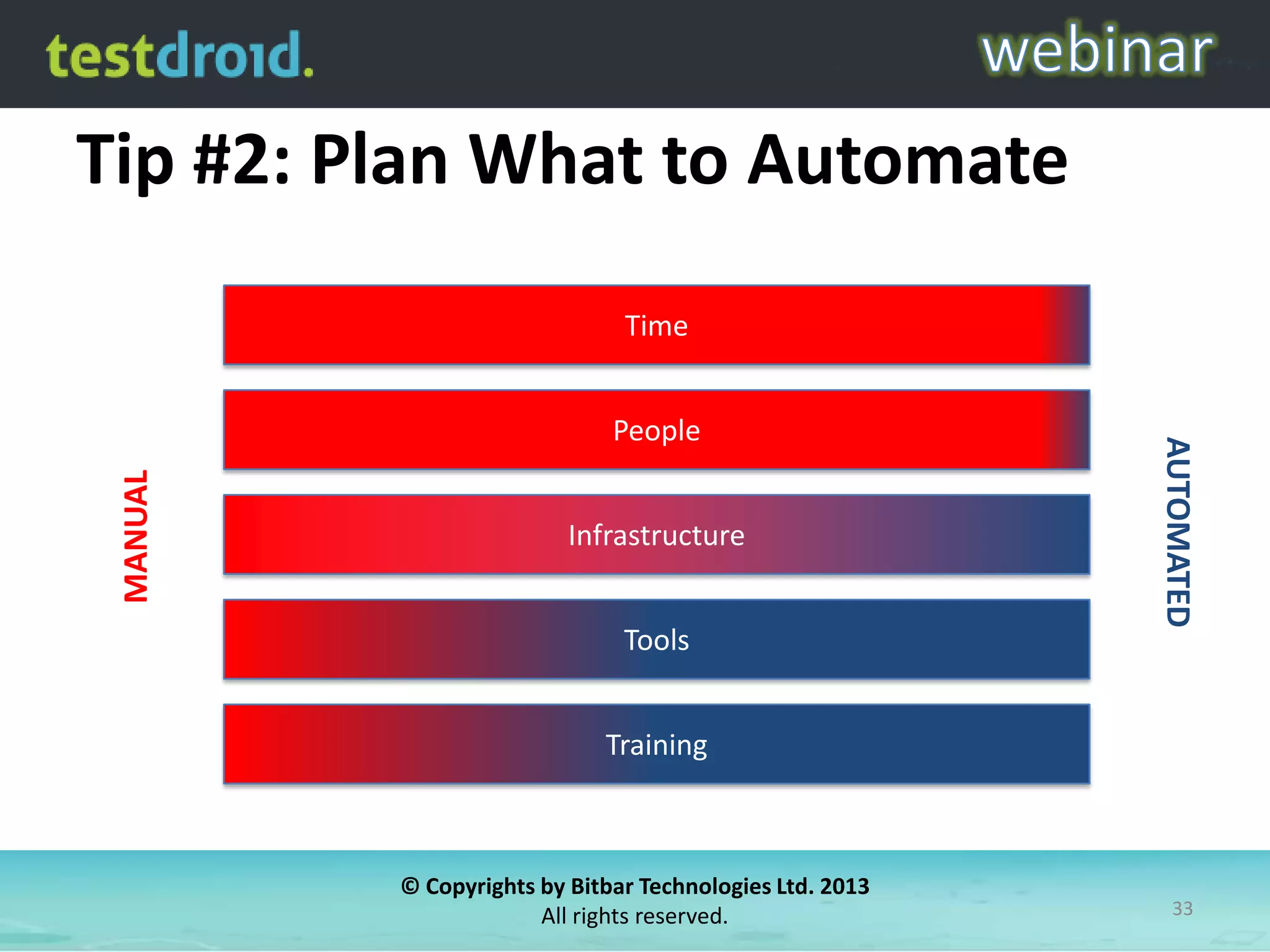 testdroid.

webinar

Tip #2: Plan What to Automate

MANUAL

Time

People

Infrastructure

Tools

Training

AUTOMATED

© Copyrights by Bitbar Technologies Ltd. 2013
All rights reserved.

33